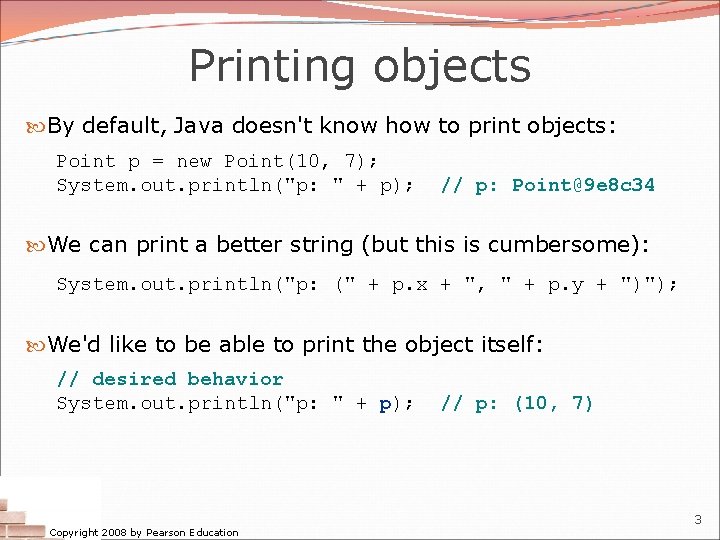 Printing objects

By default, Java doesn't know how to print objects:

Point p = new Point(10, 7);
System.out.println("p: " + p);  // p: Point@9e8c34

We can print a better string (but this is cumbersome):

System.out.println("p: (" + p.x + ", " + p.y + ")");

We'd like to be able to print the object itself:

// desired behavior
System.out.println("p: " + p);  // p: (10, 7)

Copyright 2008 by Pearson Education

3